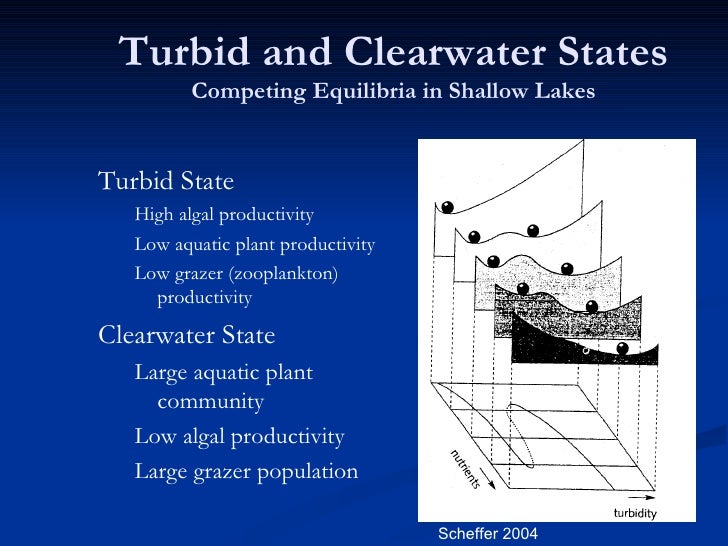 Turbid and Clearwater States
Competing Equilibria in Shallow Lakes

Turbid State

High algal productivity

Low aquatic plant productivity

Low grazer (zooplankton) productivity

Clearwater State

Large aquatic plant community

Low algal productivity

Large grazer population

nutrients

turbidity

Scheffer 2004